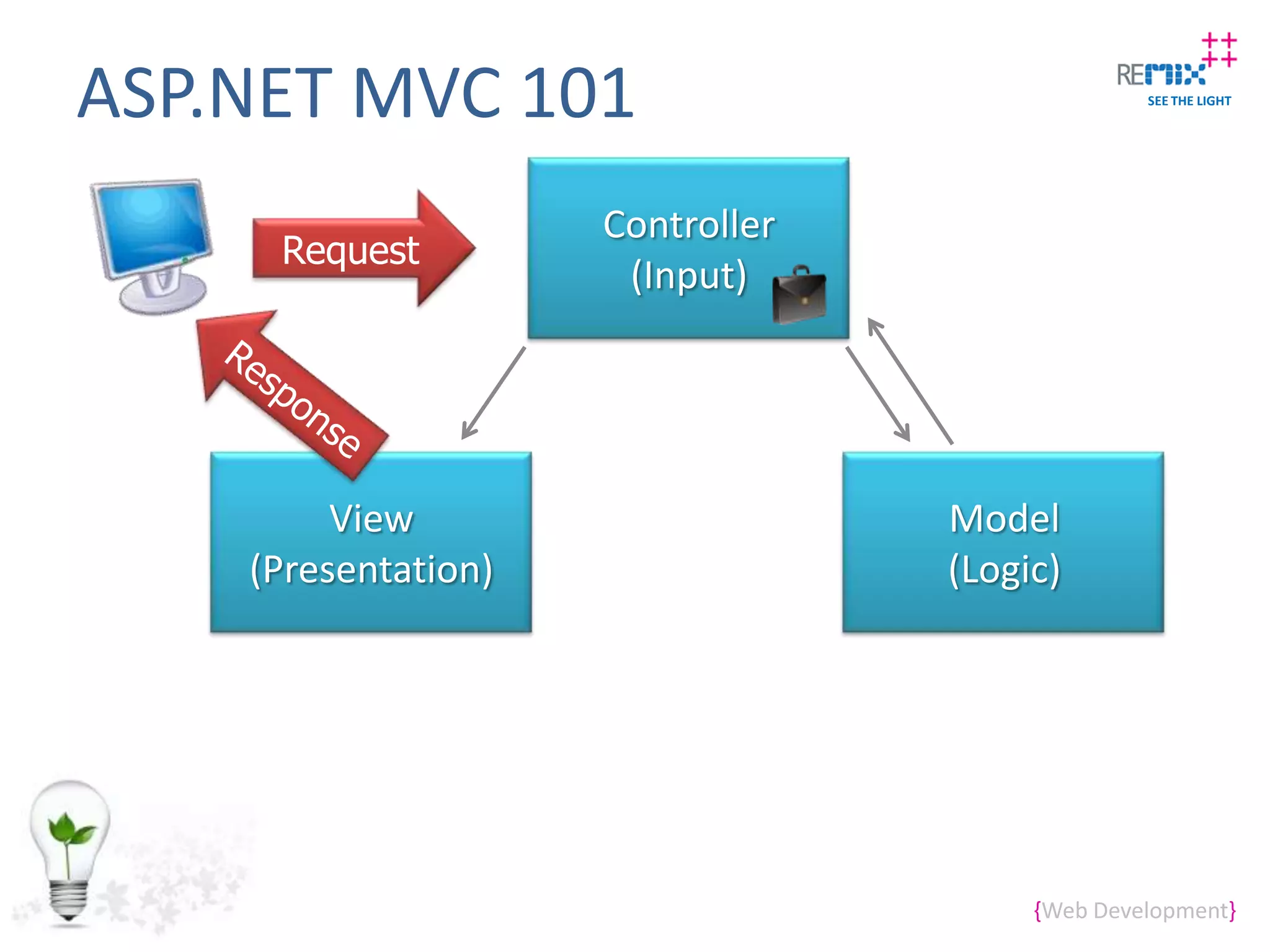 ASP.NET MVC 101

REMIX
SEE THE LIGHT

Request

Controller
(Input)

Response

View
(Presentation)

Model
(Logic)

{Web Development}